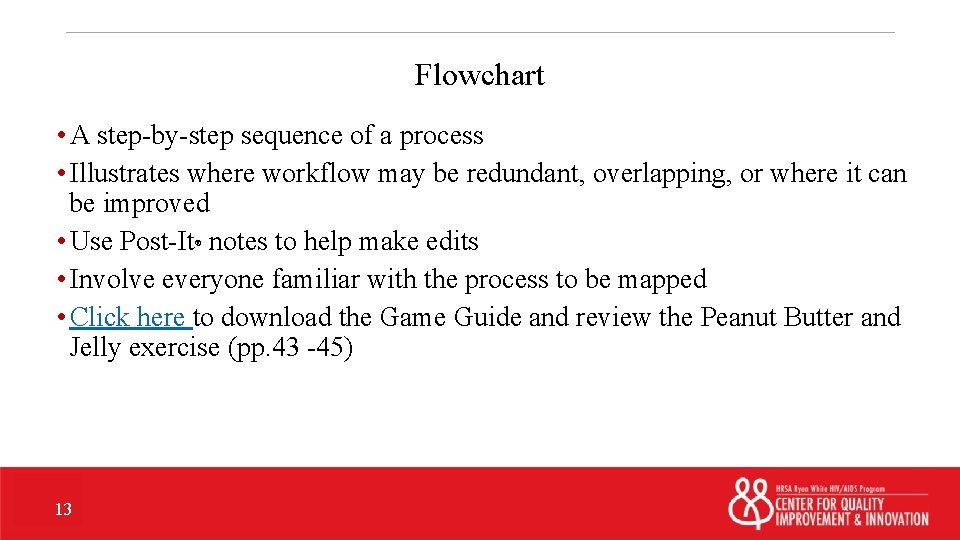 Flowchart

• A step-by-step sequence of a process
• Illustrates where workflow may be redundant, overlapping, or where it can be improved
• Use Post-It® notes to help make edits
• Involve everyone familiar with the process to be mapped
• Click here to download the Game Guide and review the Peanut Butter and Jelly exercise (pp.43 -45)

13

HRSA Ryan White HIV/AIDS Program
CENTER FOR QUALITY IMPROVEMENT & INNOVATION